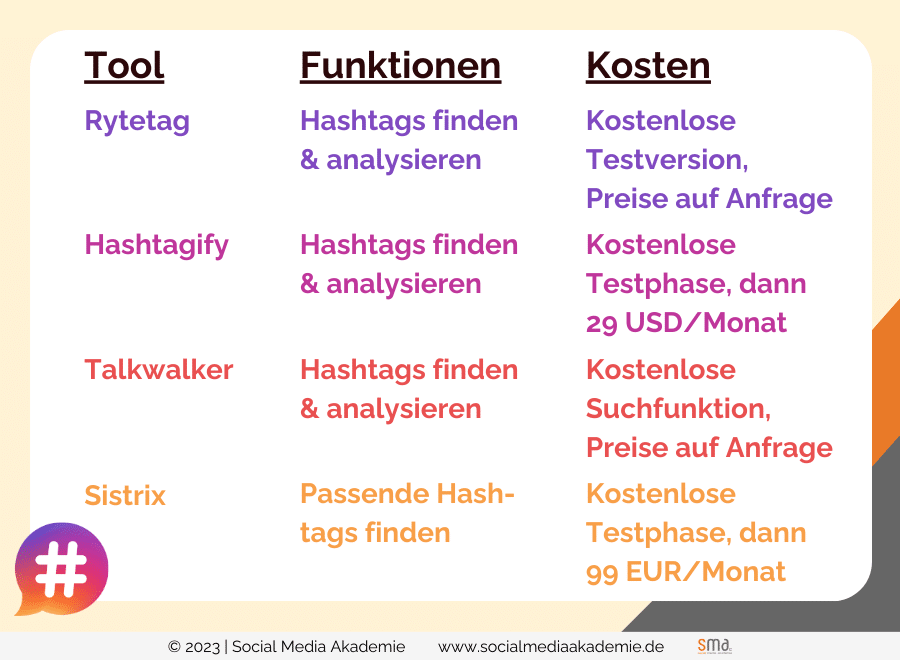 | Tool | Funktionen | Kosten |
|---|---|---|
| Rytetag | Hashtags finden & analysieren | Kostenlose Testversion, Preise auf Anfrage |
| Hashtagify | Hashtags finden & analysieren | Kostenlose Testphase, dann 29 USD/Monat |
| Talkwalker | Hashtags finden & analysieren | Kostenlose Suchfunktion, Preise auf Anfrage |
| Sistrix | Passende Hashtags finden | Kostenlose Testphase, dann 99 EUR/Monat |

#

© 2023 | Social Media Akademie www.socialmediaakademie.de sma